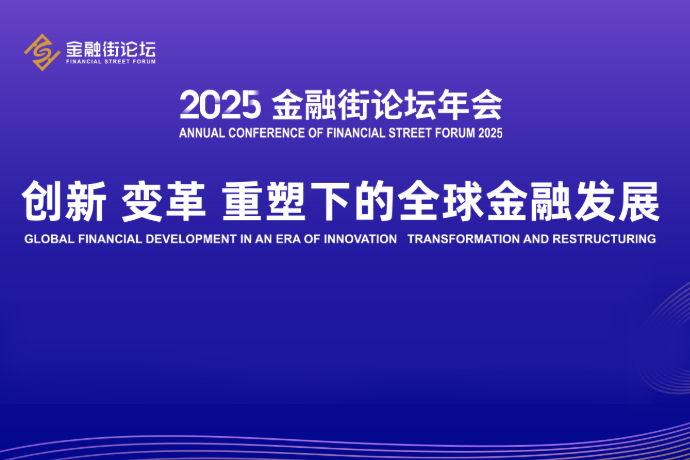 金融街论坛
FINANCIAL STREET FORUM

2025 金融街论坛年会
ANNUAL CONFERENCE OF FINANCIAL STREET FORUM 2025

创新 变革 重塑下的全球金融发展
GLOBAL FINANCIAL DEVELOPMENT IN AN ERA OF INNOVATION TRANSFORMATION AND RESTRUCTURING